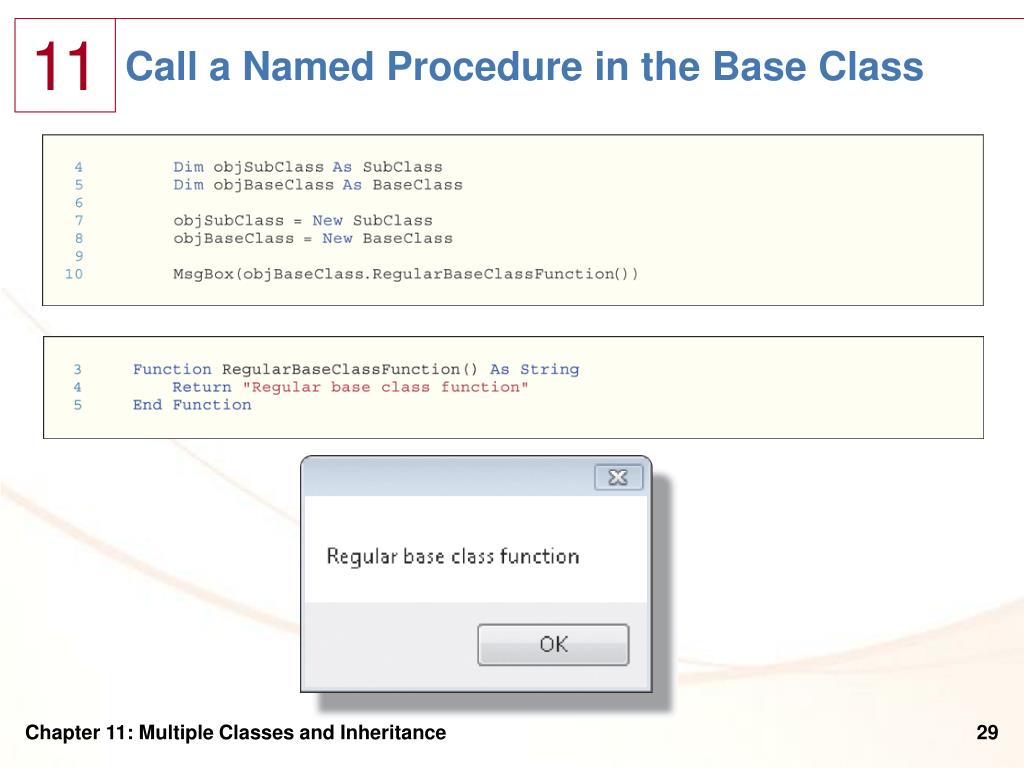 11

Call a Named Procedure in the Base Class

4 Dim objSubClass As SubClass
5 Dim objBaseClass As BaseClass
6
7 objSubClass = New SubClass
8 objBaseClass = New BaseClass
9
10 MsgBox(objBaseClass.RegularBaseClassFunction())

3 Function RegularBaseClassFunction() As String
4 Return "Regular base class function"
5 End Function

Regular base class function

OK

Chapter 11: Multiple Classes and Inheritance

29